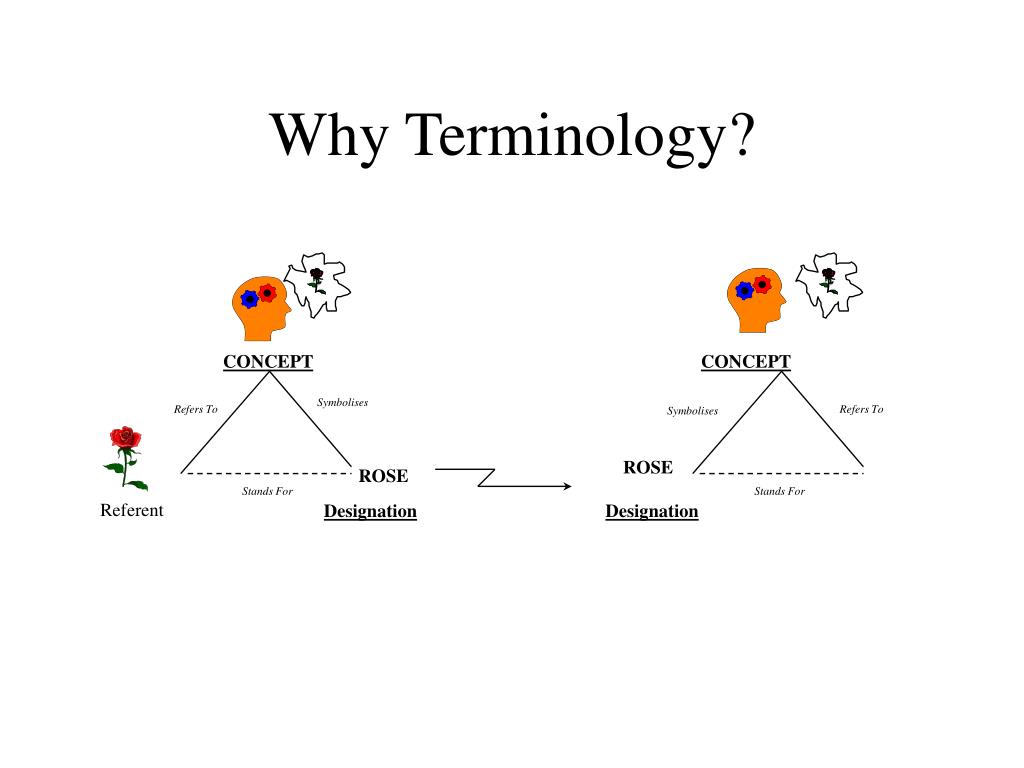 Why Terminology?

CONCEPT

Refers To

Symbolises

ROSE

Stands For

Referent

Designation

CONCEPT

Symbolises

Refers To

ROSE

Stands For

Designation